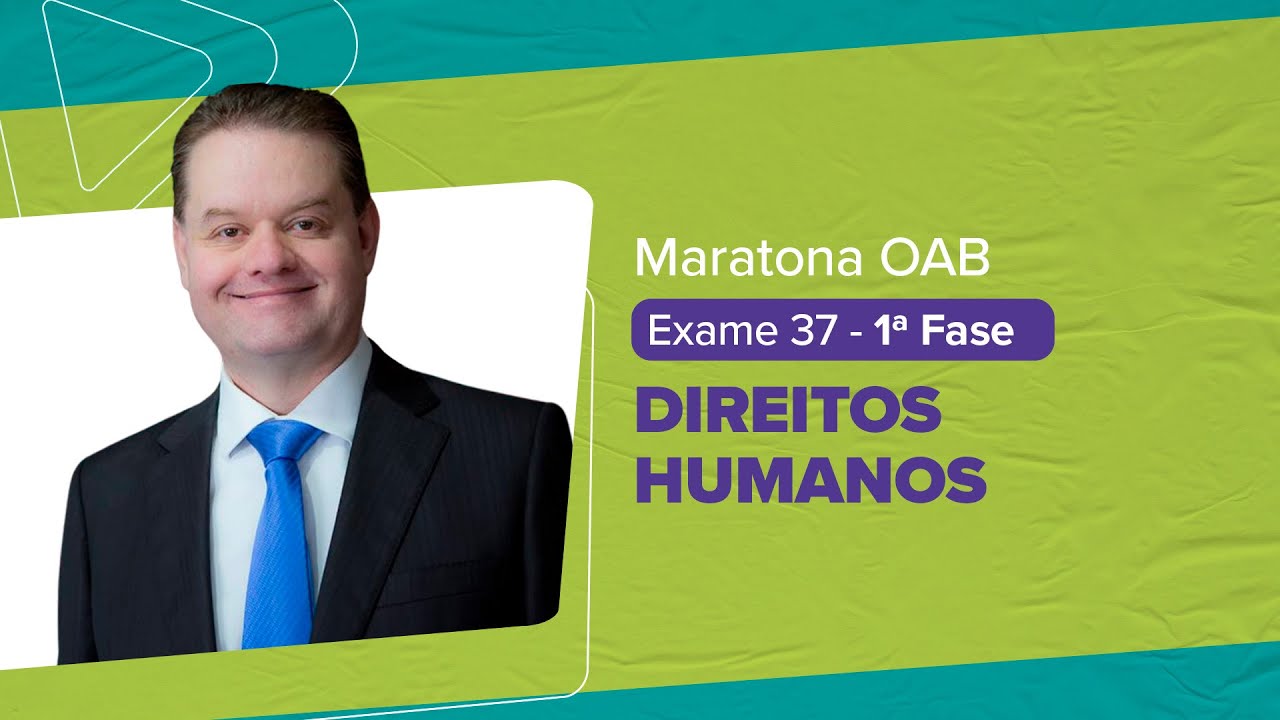 Maratona OAB

Exame 37 - 1ª Fase

DIREITOS HUMANOS